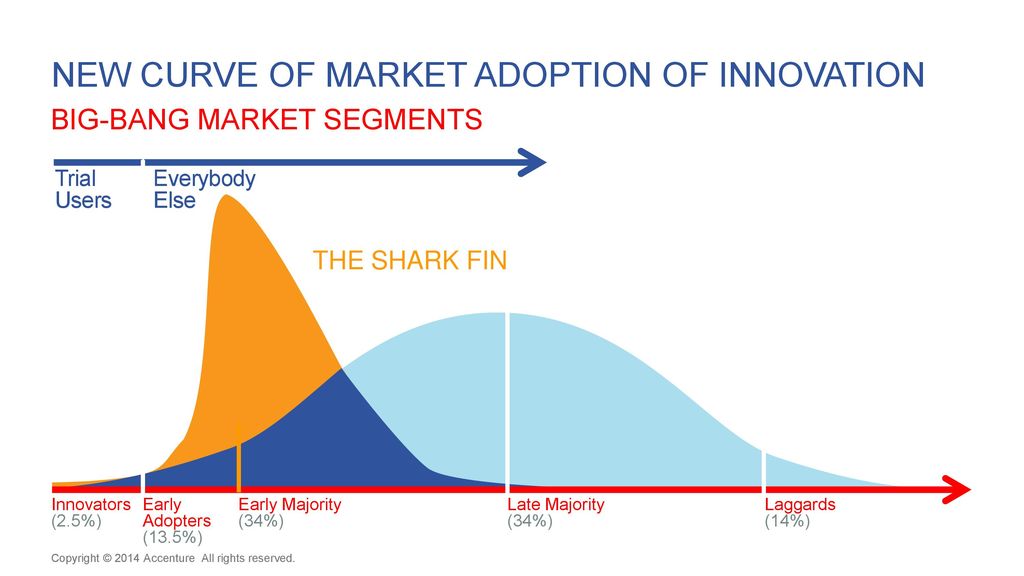 NEW CURVE OF MARKET ADOPTION OF INNOVATION
BIG-BANG MARKET SEGMENTS

Trial Users

Everybody Else

THE SHARK FIN

Innovators (2.5%)

Early Adopters (13.5%)

Early Majority (34%)

Late Majority (34%)

Laggards (14%)

Copyright © 2014 Accenture All rights reserved.